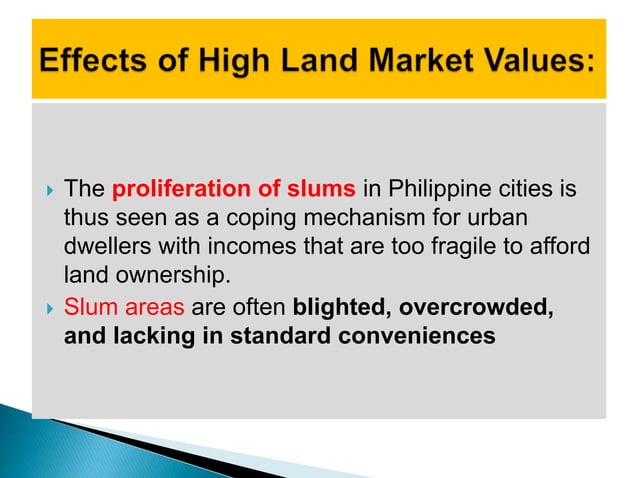 Effects of High Land Market Values:

The proliferation of slums in Philippine cities is thus seen as a coping mechanism for urban dwellers with incomes that are too fragile to afford land ownership.

Slum areas are often blighted, overcrowded, and lacking in standard conveniences